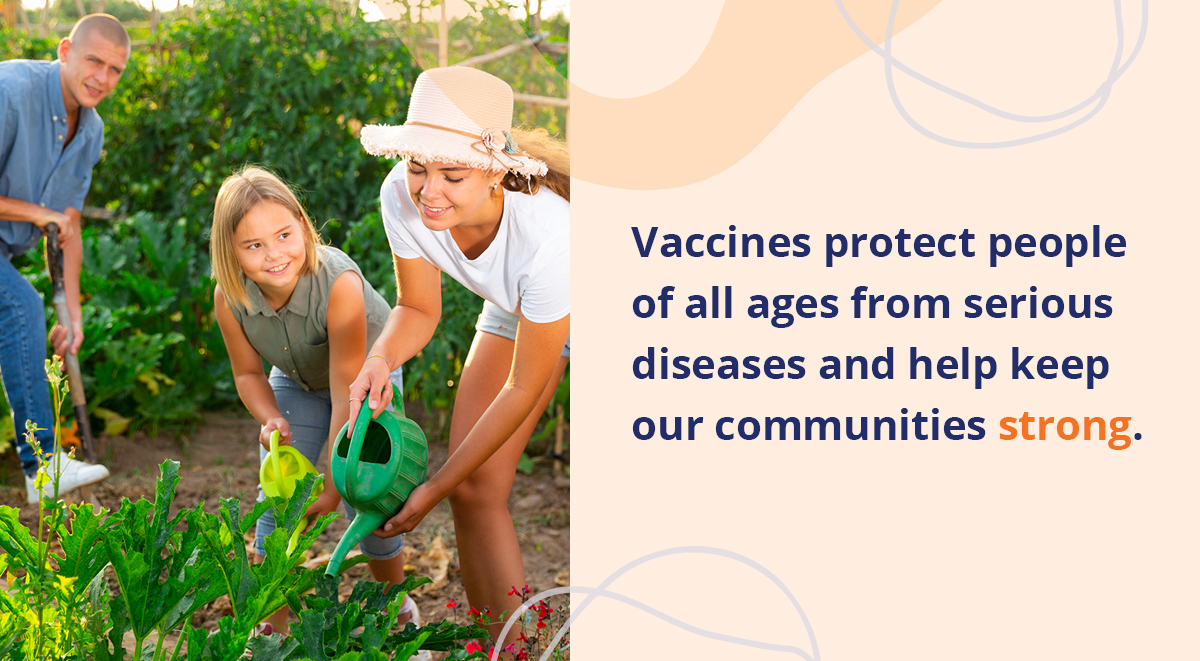 Vaccines protect people of all ages from serious diseases and help keep our communities strong.